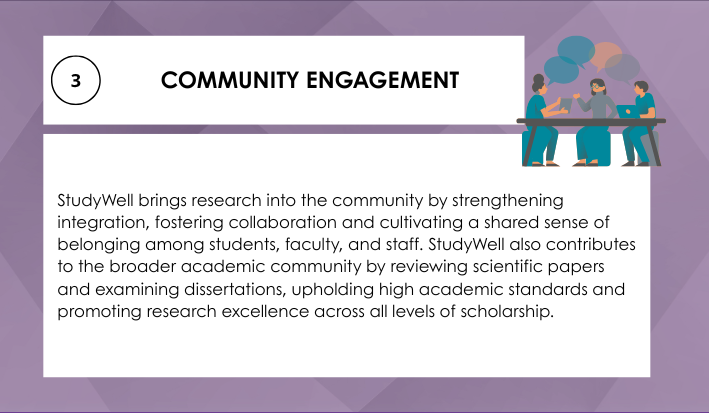 3

COMMUNITY ENGAGEMENT

StudyWell brings research into the community by strengthening integration, fostering collaboration and cultivating a shared sense of belonging among students, faculty, and staff. StudyWell also contributes to the broader academic community by reviewing scientific papers and examining dissertations, upholding high academic standards and promoting research excellence across all levels of scholarship.